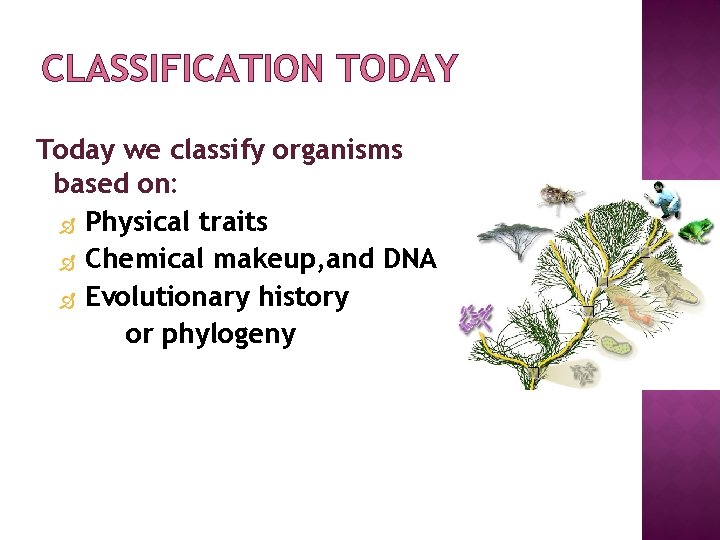 CLASSIFICATION TODAY

Today we classify organisms based on:

Physical traits

Chemical makeup,and DNA

Evolutionary history or phylogeny